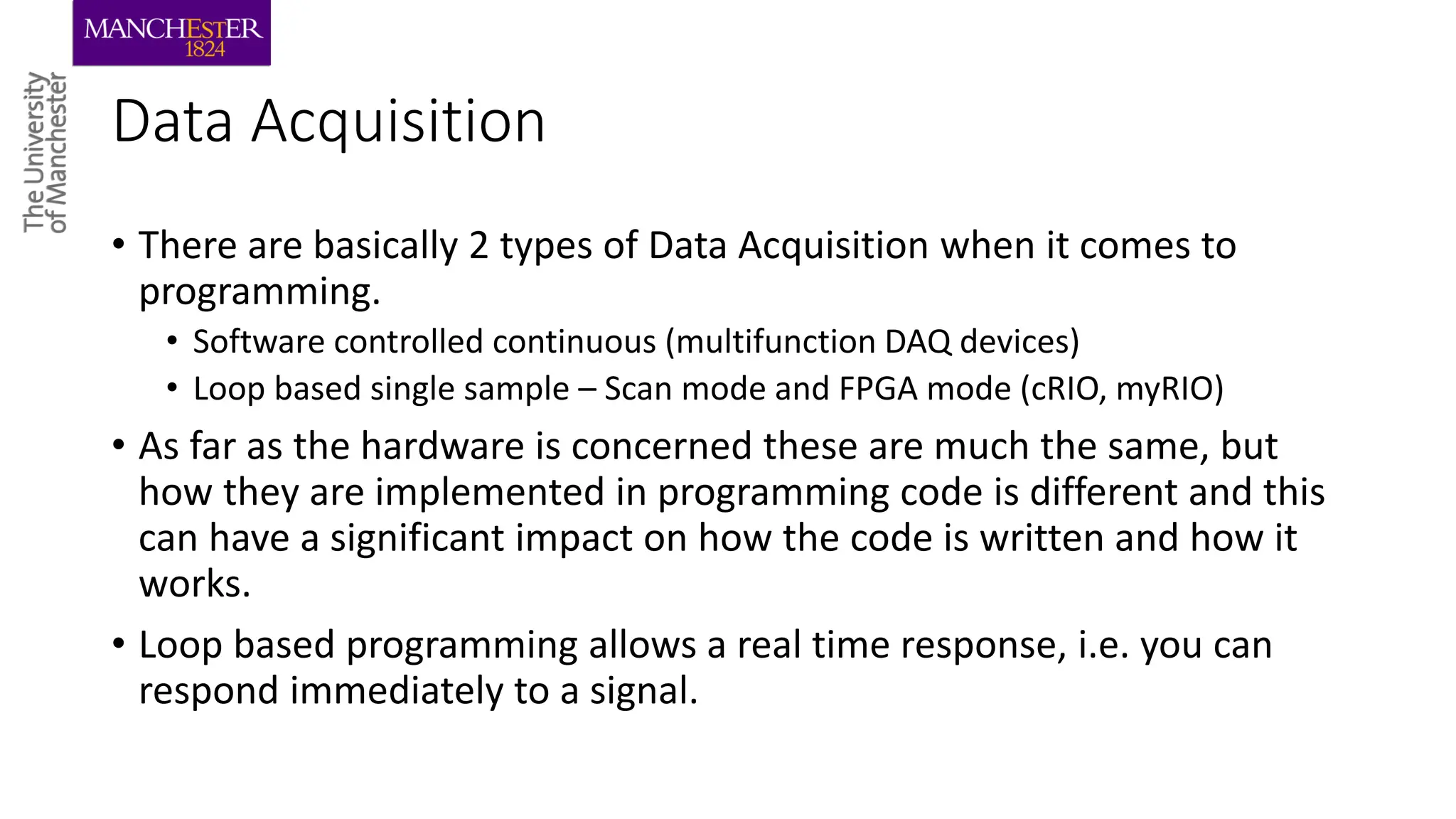 MANCHESTER
1824

The University of Manchester

Data Acquisition

• There are basically 2 types of Data Acquisition when it comes to programming.
 • Software controlled continuous (multifunction DAQ devices)
 • Loop based single sample – Scan mode and FPGA mode (cRIO, myRIO)
• As far as the hardware is concerned these are much the same, but how they are implemented in programming code is different and this can have a significant impact on how the code is written and how it works.
• Loop based programming allows a real time response, i.e. you can respond immediately to a signal.